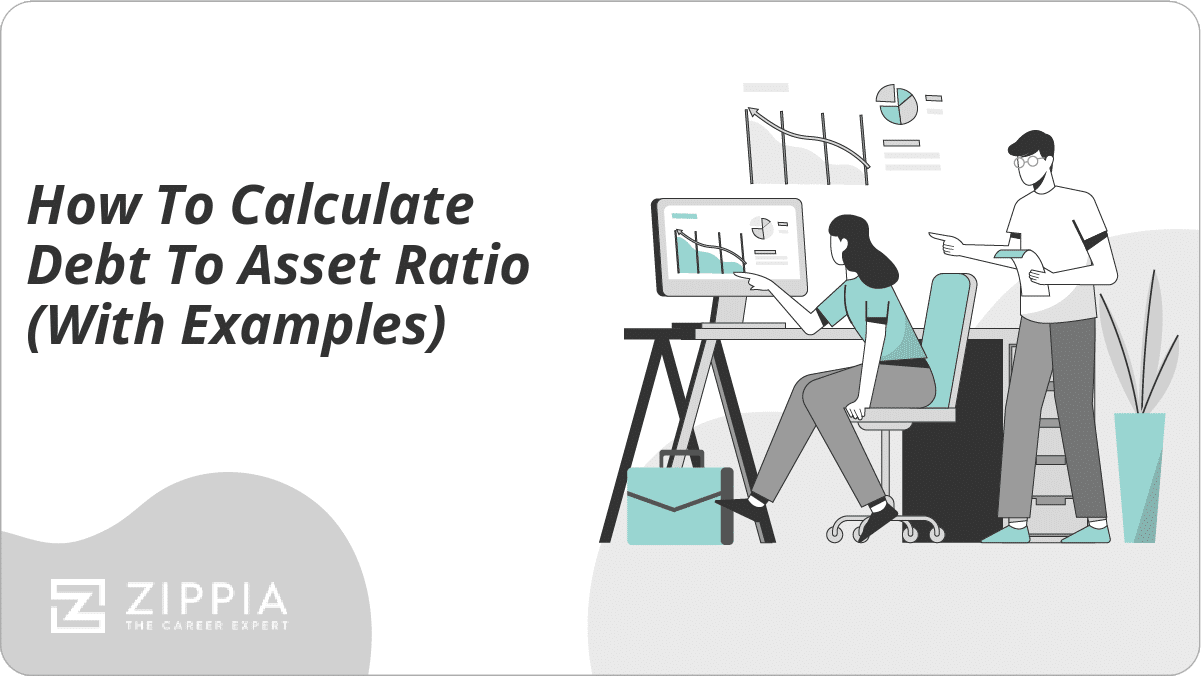 How To Calculate Debt To Asset Ratio (With Examples)

ZIPPIA
THE CAREER EXPERT